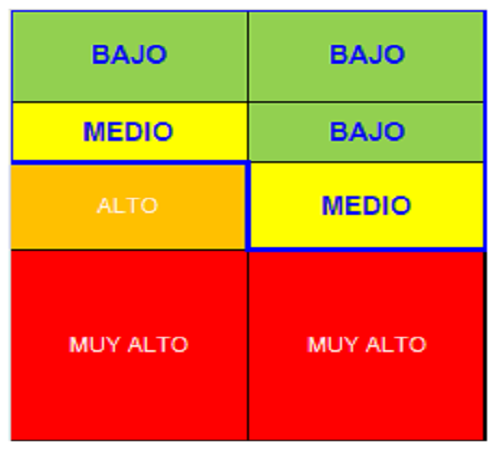 | BAJO | BAJO |
|---|---|
| MEDIO | BAJO |
| ALTO | MEDIO |
| MUY ALTO | MUY ALTO |